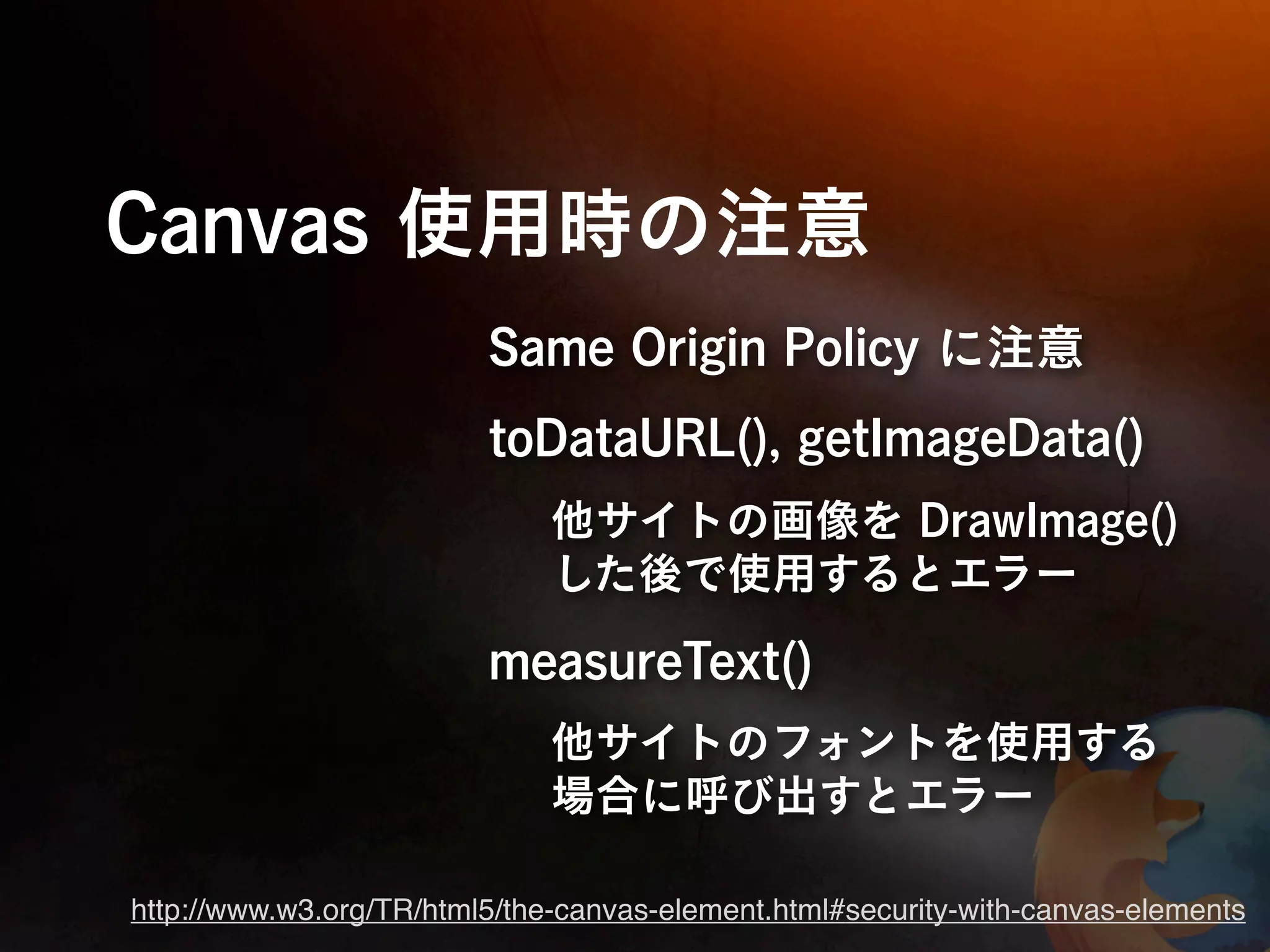 Canvas 使用時の注意

Same Origin Policy に注意

toDataURL(), getImageData()

他サイトの画像を DrawImage() した後で使用するとエラー

measureText()

他サイトのフォントを使用する場合に呼び出すとエラー

http://www.w3.org/TR/html5/the-canvas-element.html#security-with-canvas-elements